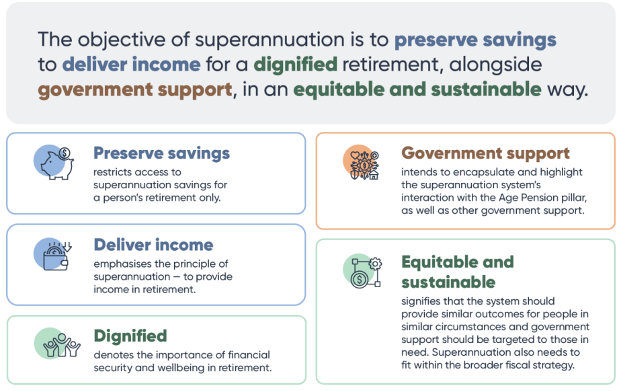 The objective of superannuation is to preserve savings to deliver income for a dignified retirement, alongside government support, in an equitable and sustainable way.

Preserve savings
restricts access to superannuation savings for a person's retirement only.

Deliver income
emphasises the principle of superannuation – to provide income in retirement.

Dignified
denotes the importance of financial security and wellbeing in retirement.

Government support
intends to encapsulate and highlight the superannuation system's interaction with the Age Pension pillar, as well as other government support.

Equitable and sustainable
signifies that the system should provide similar outcomes for people in similar circumstances and government support should be targeted to those in need. Superannuation also needs to fit within the broader fiscal strategy.